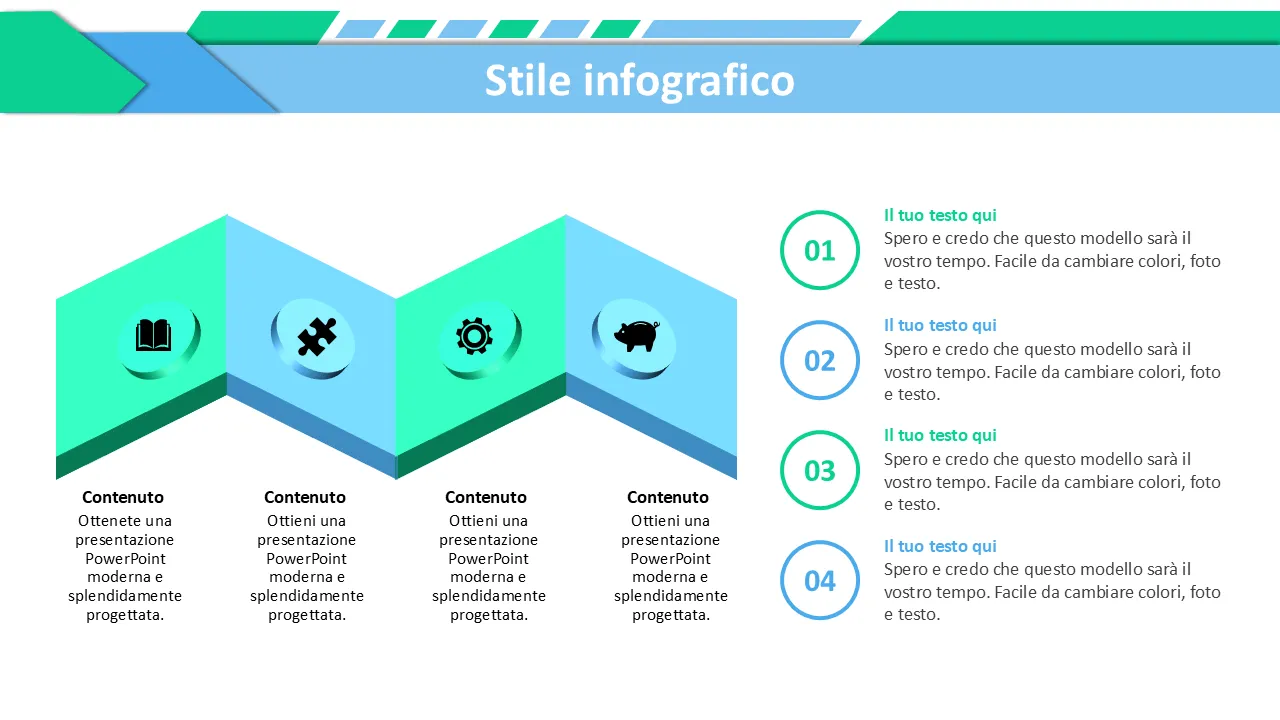 Stile infografico

Contenuto
Ottenete una presentazione PowerPoint moderna e splendidamente progettata.

Contenuto
Ottieni una presentazione PowerPoint moderna e splendidamente progettata.

Contenuto
Ottieni una presentazione PowerPoint moderna e splendidamente progettata.

Contenuto
Ottieni una presentazione PowerPoint moderna e splendidamente progettata.

01
Il tuo testo qui
Spero e credo che questo modello sarà il vostro tempo. Facile da cambiare colori, foto e testo.

02
Il tuo testo qui
Spero e credo che questo modello sarà il vostro tempo. Facile da cambiare colori, foto e testo.

03
Il tuo testo qui
Spero e credo che questo modello sarà il vostro tempo. Facile da cambiare colori, foto e testo.

04
Il tuo testo qui
Spero e credo che questo modello sarà il vostro tempo. Facile da cambiare colori, foto e testo.